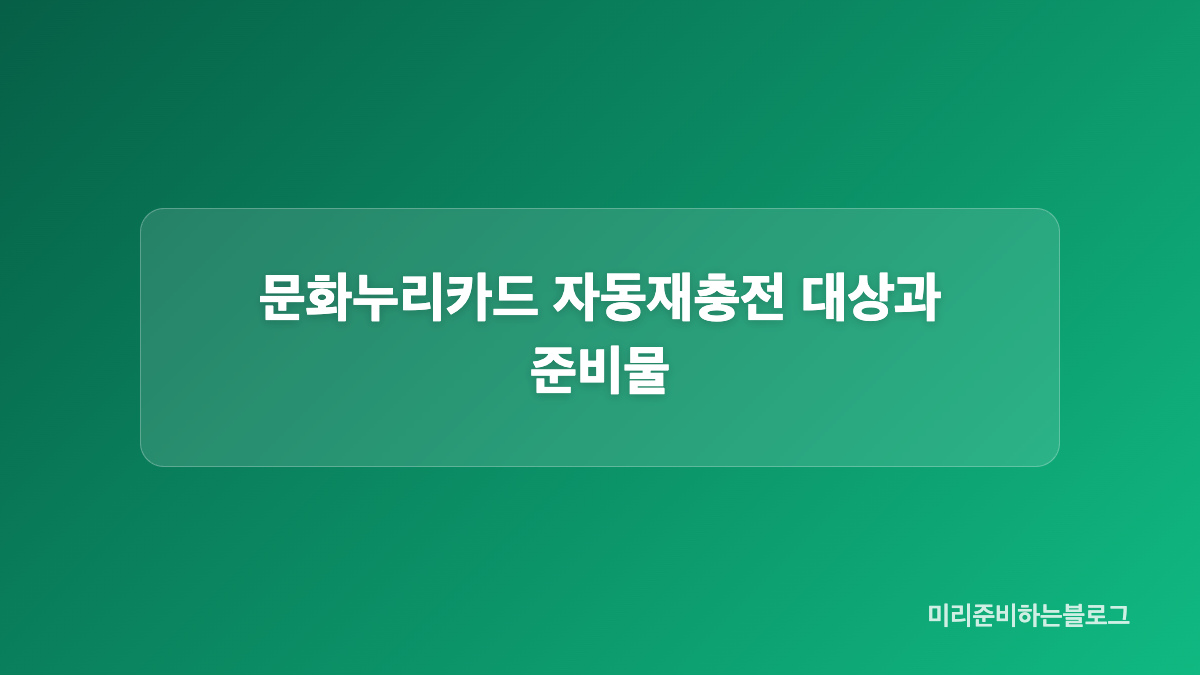 문화누리카드 자동재충전 대상과 준비물

미리준비하는블로그